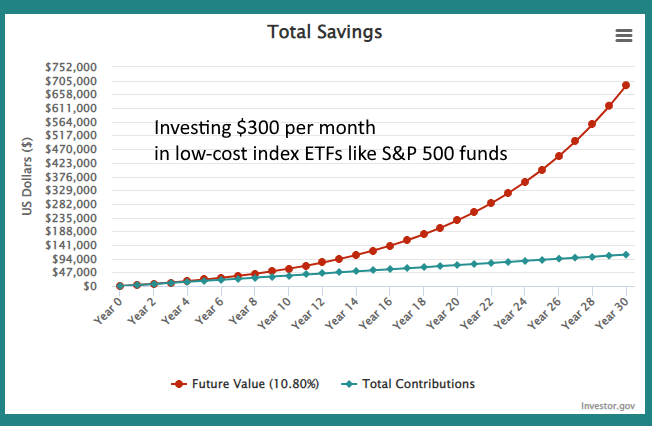 Total Savings

US Dollars ($)

$752,000
$705,000
$658,000
$611,000
$564,000
$517,000
$470,000
$423,000
$376,000
$329,000
$282,000
$235,000
$188,000
$141,000
$94,000
$47,000
$0

Investing $300 per month
in low-cost index ETFs like S&P 500 funds

Year 0 Year 2 Year 4 Year 6 Year 8 Year 10 Year 12 Year 14 Year 16 Year 18 Year 20 Year 22 Year 24 Year 26 Year 28 Year 30

Future Value (10.80%) Total Contributions

Investor.gov